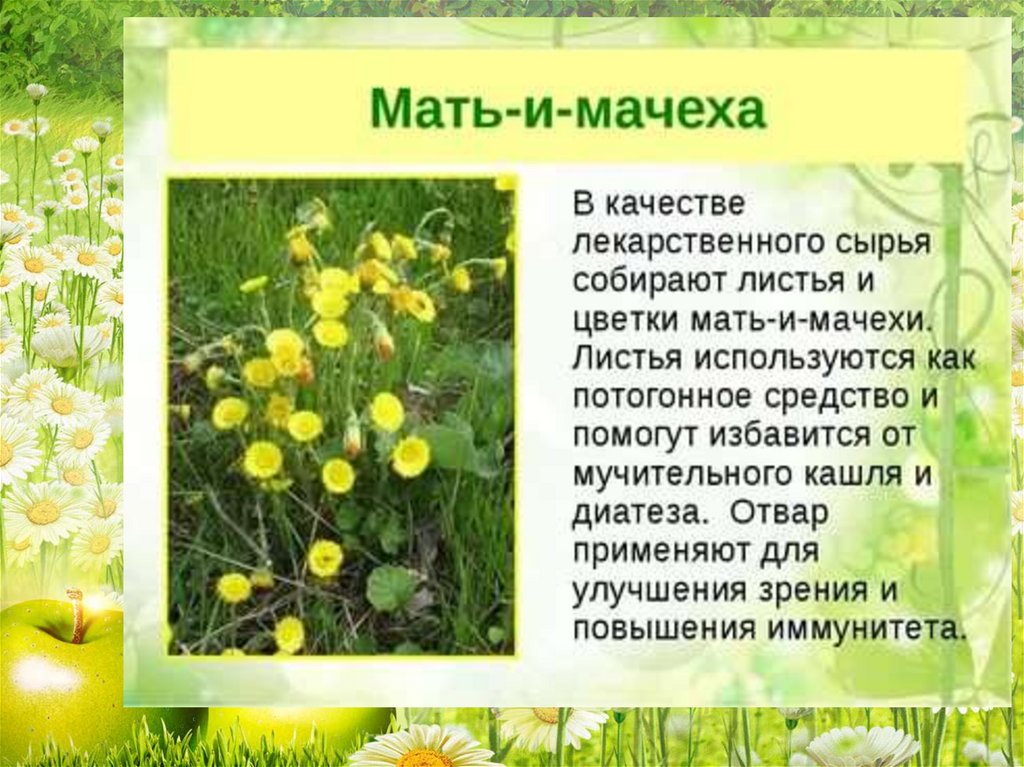 Мать-и-мачеха

В качестве лекарственного сырья собирают листья и цветки мать-и-мачехи. Листья используются как потогонное средство и помогут избавится от мучительного кашля и диатеза. Отвар применяют для улучшения зрения и повышения иммунитета.